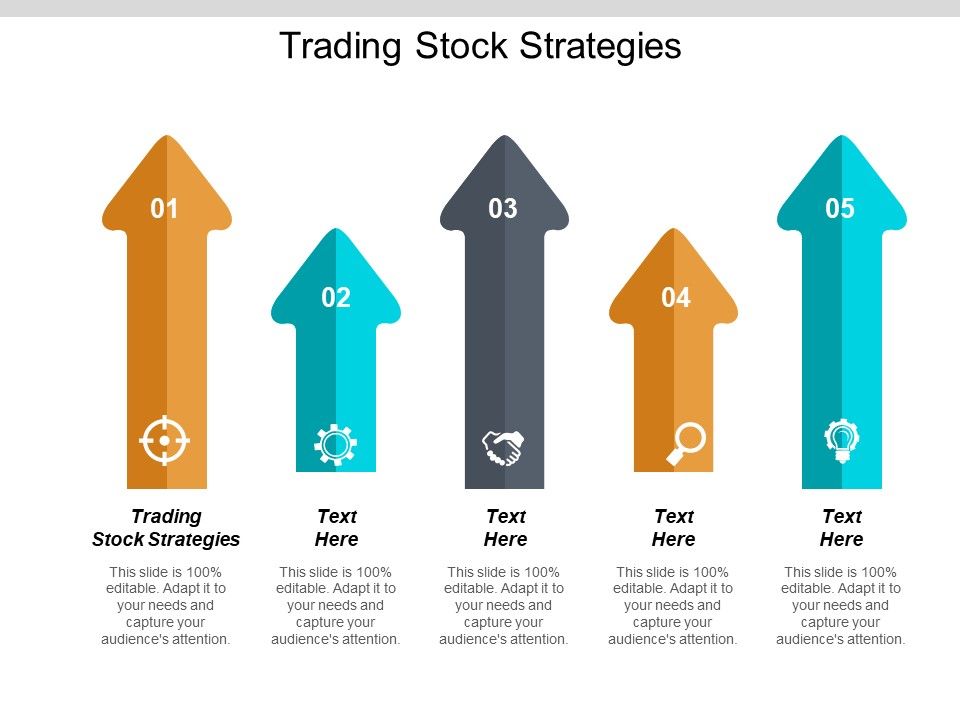 Trading Stock Strategies

01

Trading Stock Strategies

This slide is 100% editable. Adapt it to your needs and capture your audience's attention.

02

Text Here

This slide is 100% editable. Adapt it to your needs and capture your audience's attention.

03

Text Here

This slide is 100% editable. Adapt it to your needs and capture your audience's attention.

04

Text Here

This slide is 100% editable. Adapt it to your needs and capture your audience's attention.

05

Text Here

This slide is 100% editable. Adapt it to your needs and capture your audience's attention.